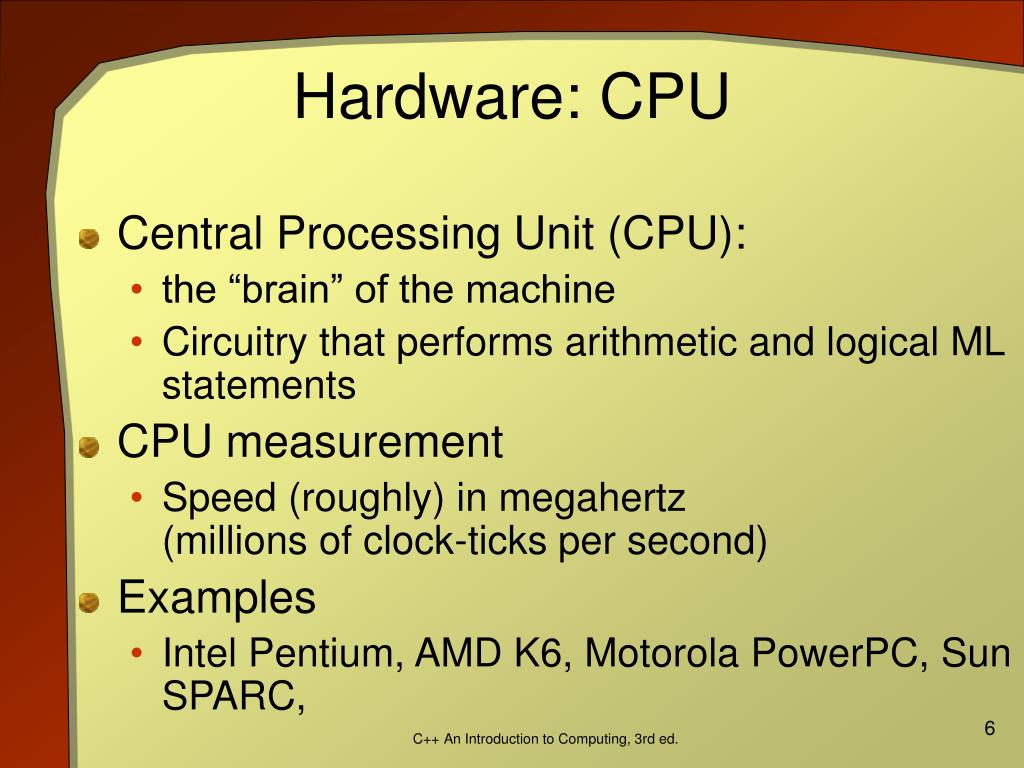 Hardware: CPU

Central Processing Unit (CPU):
• the “brain” of the machine
• Circuitry that performs arithmetic and logical ML statements

CPU measurement
• Speed (roughly) in megahertz (millions of clock-ticks per second)

Examples
• Intel Pentium, AMD K6, Motorola PowerPC, Sun SPARC,

C++ An Introduction to Computing, 3rd ed.

6